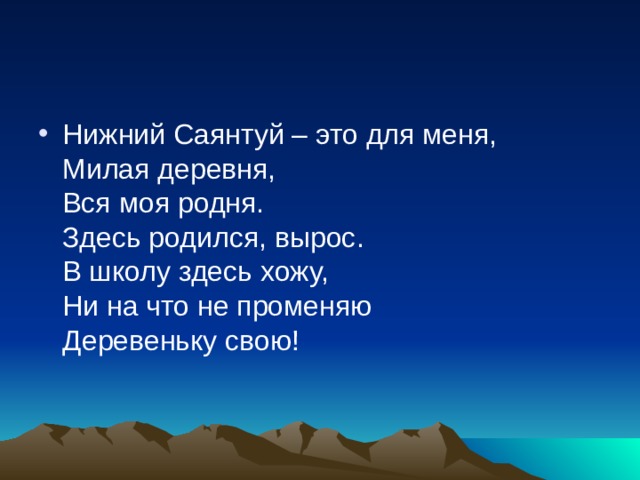 • Нижний Саянтуй – это для меня,
Милая деревня,
Вся моя родня.
Здесь родился, вырос.
В школу здесь хожу,
Ни на что не променяю
Деревеньку свою!